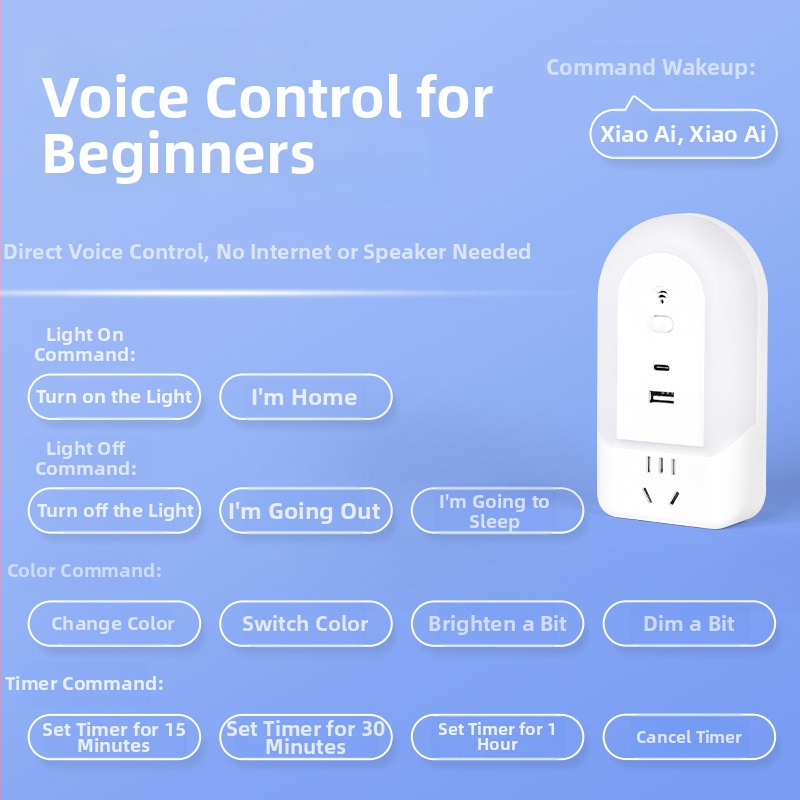 Voice Control for Beginners

Command Wakeup:

Xiao Ai, Xiao Ai

Direct Voice Control, No Internet or Speaker Needed

Light On Command:

Turn on the Light

I'm Home

Light Off Command:

Turn off the Light

I'm Going Out

I'm Going to Sleep

Color Command:

Change Color

Switch Color

Brighten a Bit

Dim a Bit

Timer Command:

Set Timer for 15 Minutes

Set Timer for 30 Minutes

Set Timer for 1 Hour

Cancel Timer